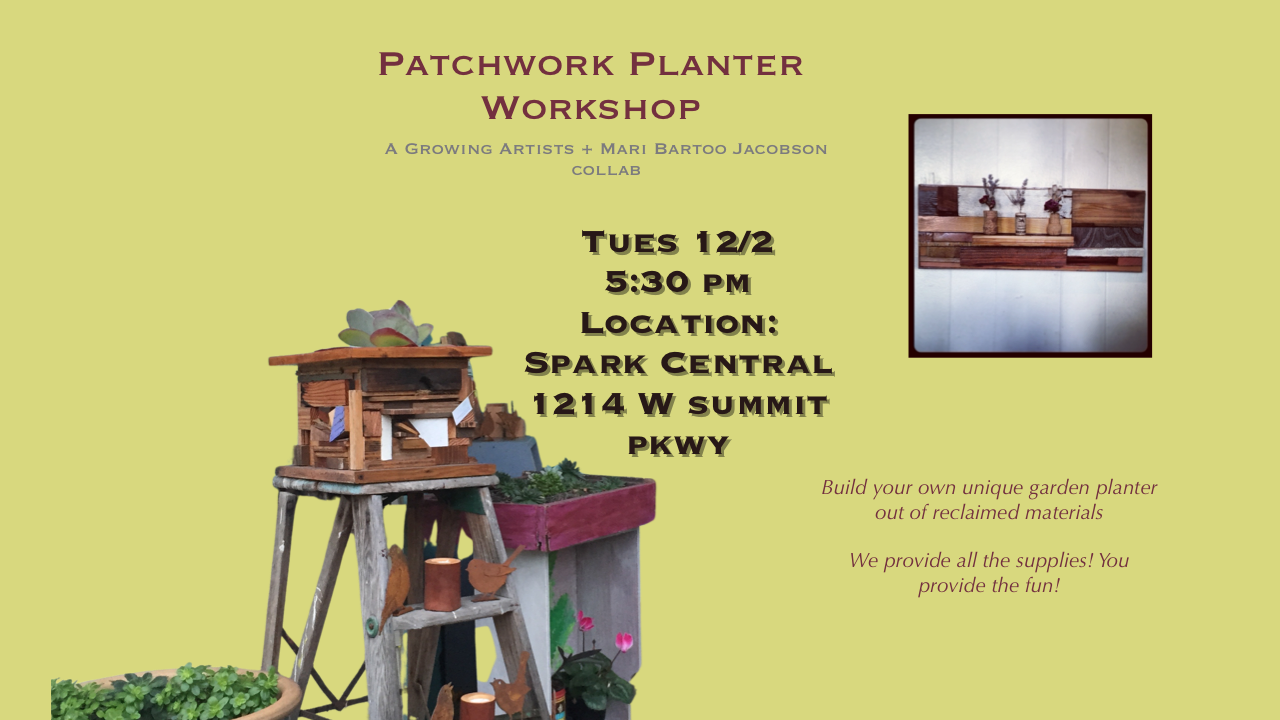 Patchwork Planter Workshop

A Growing Artists + Mari Bartoo Jacobson collab

Tues 12/2
5:30 pm
Location:
Spark Central
1214 W summit pkwy

Build your own unique garden planter out of reclaimed materials

We provide all the supplies! You provide the fun!